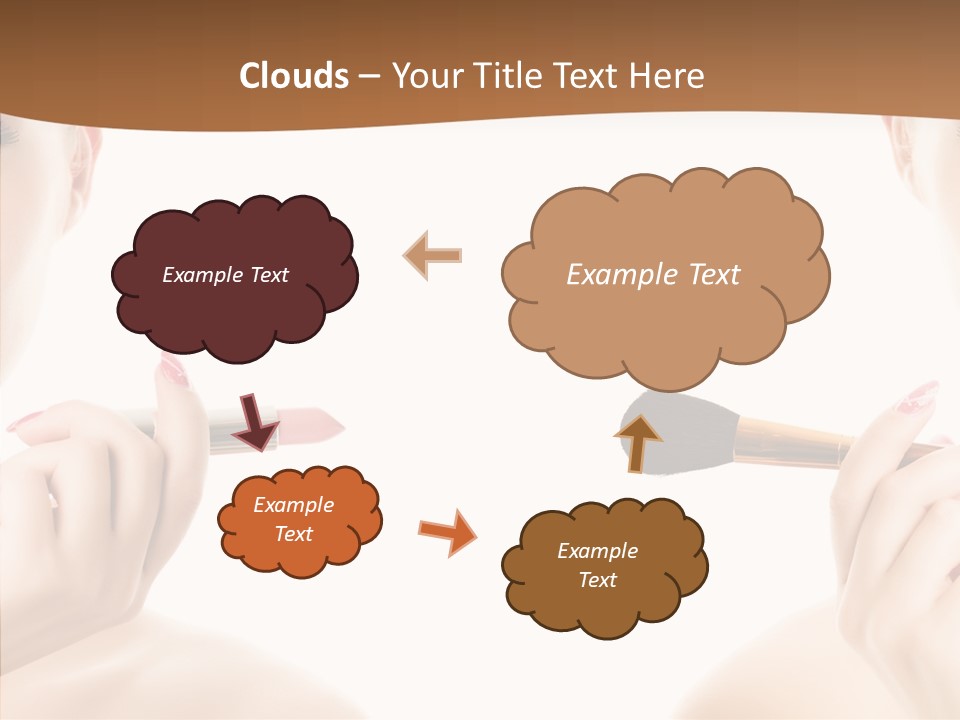 Clouds – Your Title Text Here

Example Text

Example Text

Example Text

Example Text